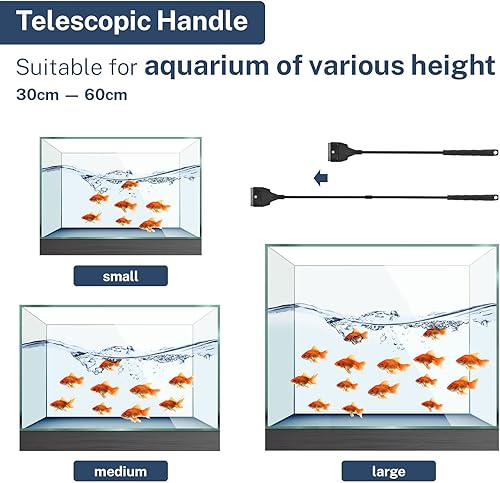 Telescopic Handle

Suitable for aquarium of various height

30cm — 60cm

small

medium

large